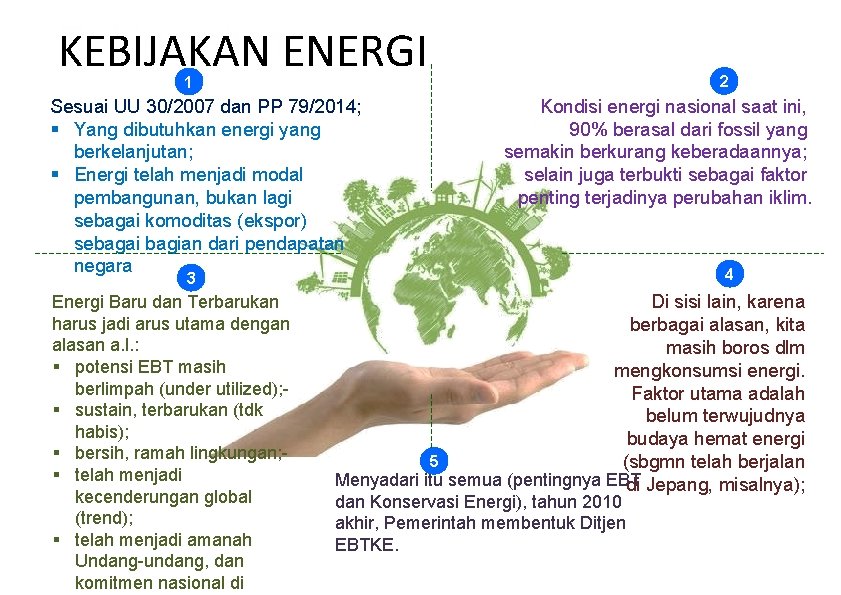 KEBIJAKAN ENERGI

1

Sesuai UU 30/2007 dan PP 79/2014;
▪ Yang dibutuhkan energi yang berkelanjutan;
▪ Energi telah menjadi modal pembangunan, bukan lagi sebagai komoditas (ekspor) sebagai bagian dari pendapatan negara

2

Kondisi energi nasional saat ini, 90% berasal dari fossil yang semakin berkurang keberadaannya; selain juga terbukti sebagai faktor penting terjadinya perubahan iklim.

3

Energi Baru dan Terbarukan harus jadi arus utama dengan alasan a.l.:
▪ potensi EBT masih berlimpah (under utilized);-
▪ sustain, terbarukan (tdk habis);
▪ bersih, ramah lingkungan;-
▪ telah menjadi kecenderungan global (trend);
▪ telah menjadi amanah Undang-undang, dan komitmen nasional di

4

Di sisi lain, karena berbagai alasan, kita masih boros dlm mengkonsumsi energi. Faktor utama adalah belum terwujudnya budaya hemat energi (sbgmn telah berjalan di Jepang, misalnya);

5

Menyadari itu semua (pentingnya EBT dan Konservasi Energi), tahun 2010 akhir, Pemerintah membentuk Ditjen EBTKE.